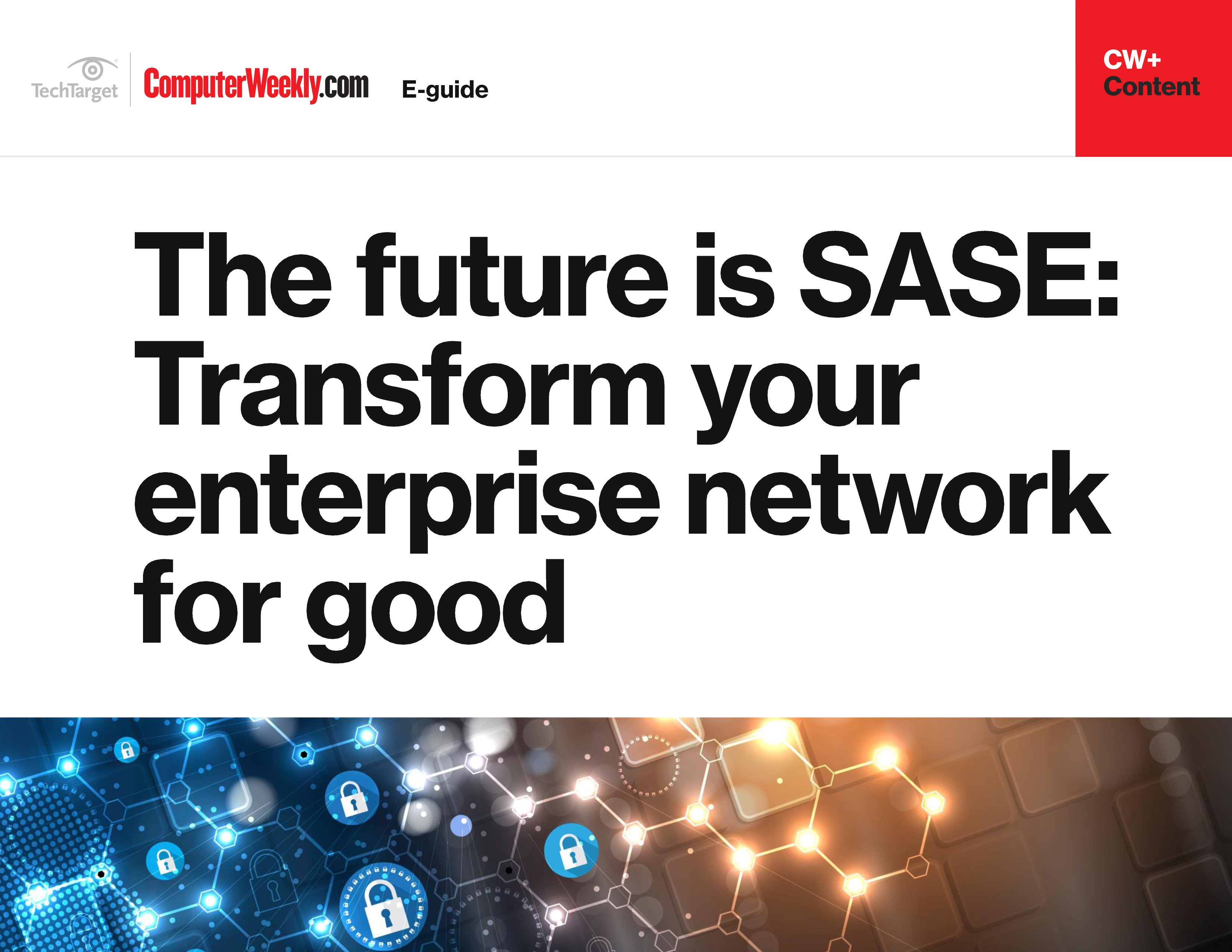 TechTarget ComputerWeekly.com E-guide

CW+ Content

The future is SASE: Transform your enterprise network for good